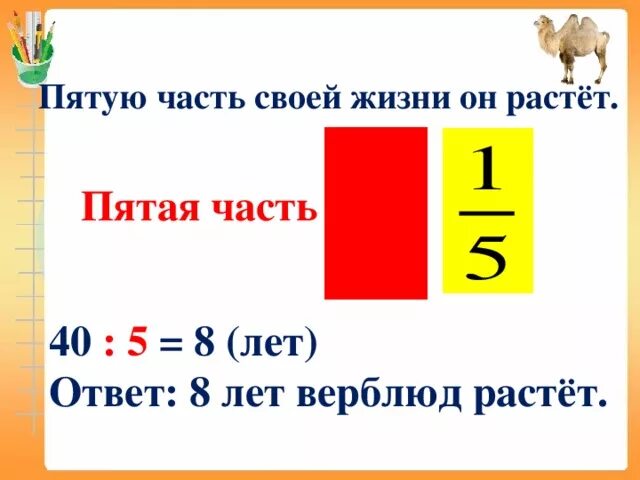 Пятую часть своей жизни он растёт.

Пятая часть

$\frac{1}{5}$

40 : 5 = 8 (лет)
Ответ: 8 лет верблюд растёт.